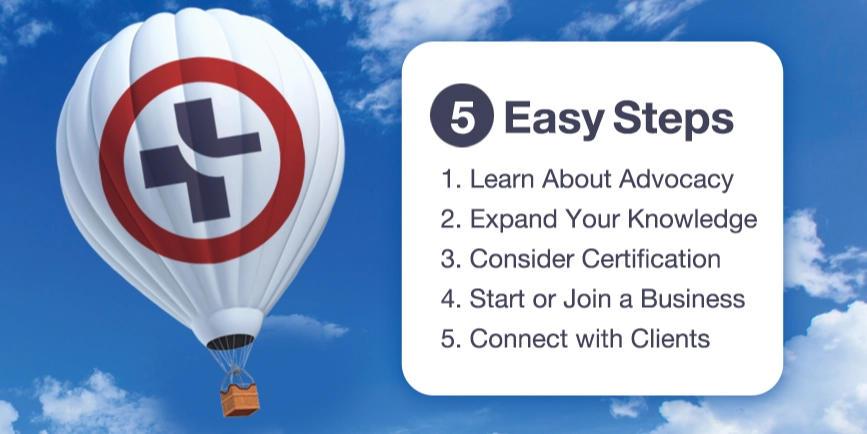 5 Easy Steps

1. Learn About Advocacy
2. Expand Your Knowledge
3. Consider Certification
4. Start or Join a Business
5. Connect with Clients